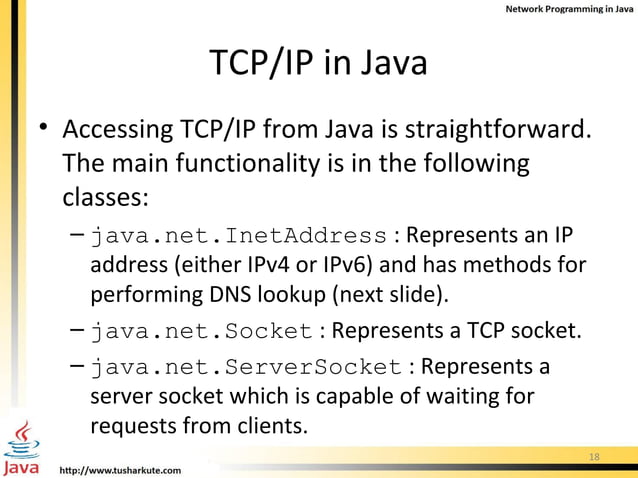 Network Programming in Java

TCP/IP in Java

• Accessing TCP/IP from Java is straightforward. The main functionality is in the following classes:

– java.net.InetAddress : Represents an IP address (either IPv4 or IPv6) and has methods for performing DNS lookup (next slide).

– java.net.Socket : Represents a TCP socket.

– java.net.ServerSocket : Represents a server socket which is capable of waiting for requests from clients.

Java

http://www.tusharkute.com

18